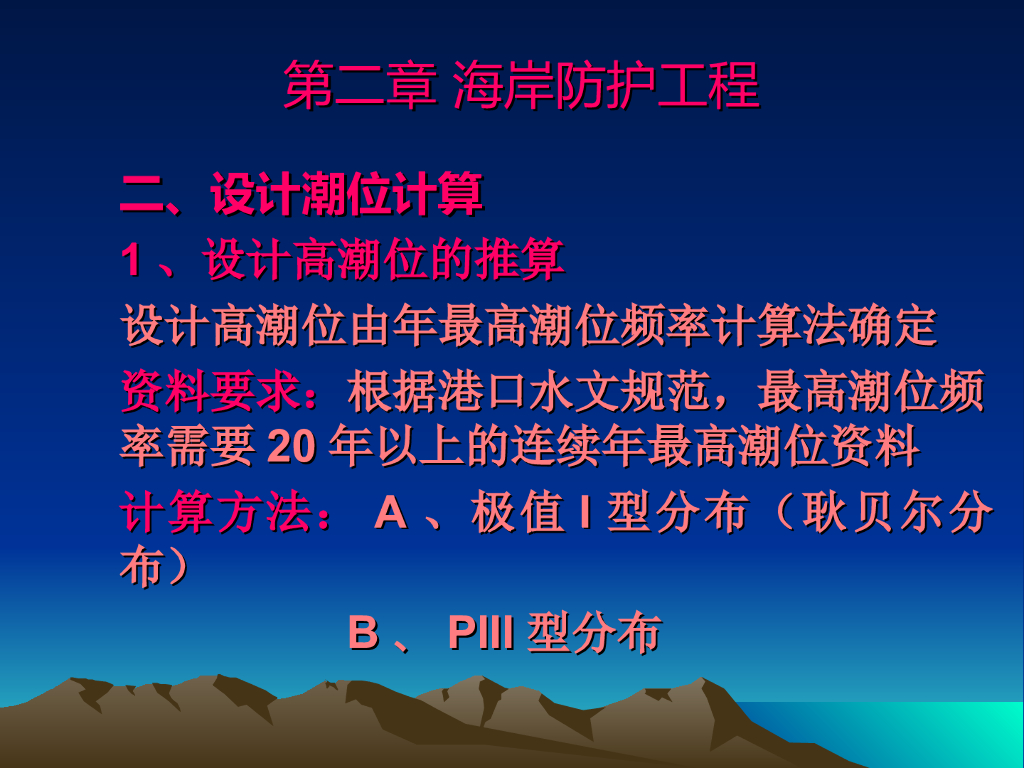 第二章 海岸防护工程

二、设计潮位计算

1 、设计高潮位的推算

设计高潮位由年最高潮位频率计算法确定

资料要求：根据港口水文规范，最高潮位频率需要 20 年以上的连续年最高潮位资料

计算方法： A 、极值 I 型分布（耿贝尔分布）

B 、 PIII 型分布